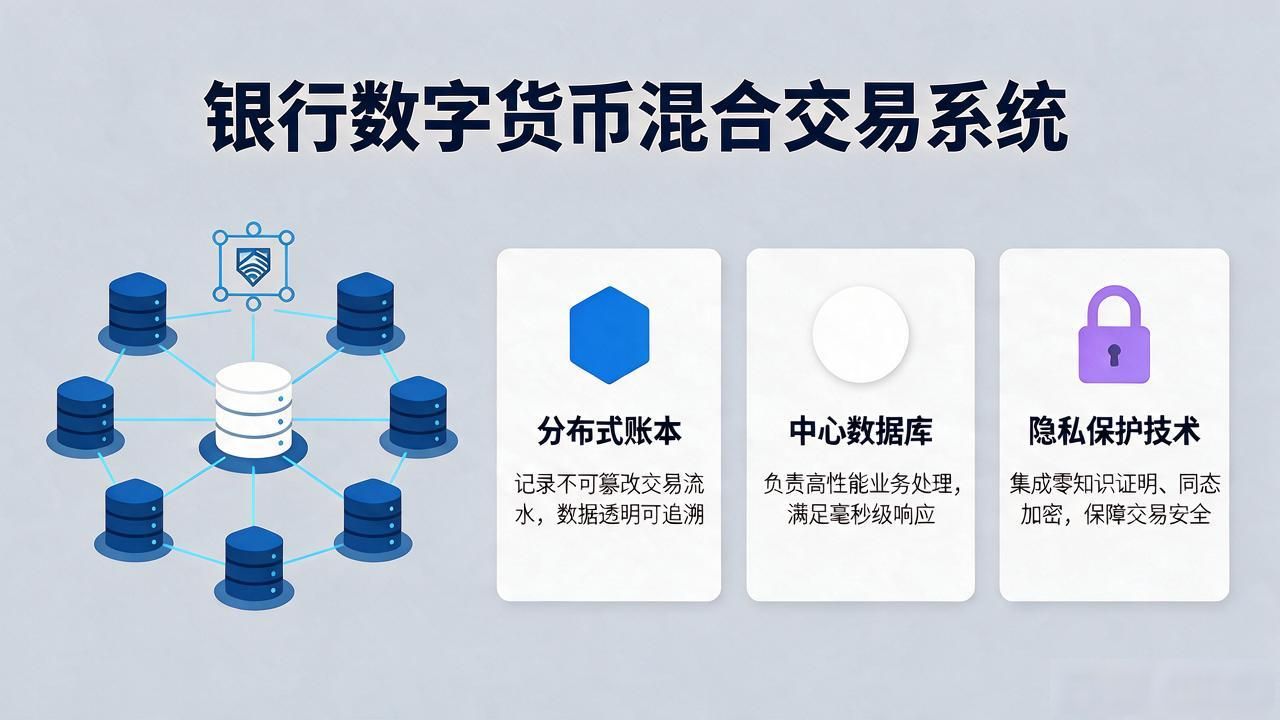 银行数字货币混合交易系统

分布式账本

记录不可篡改交易流水，数据透明可追溯

中心数据库

负责高性能业务处理，满足毫秒级响应

隐私保护技术

集成零知识证明、同态加密，保障交易安全